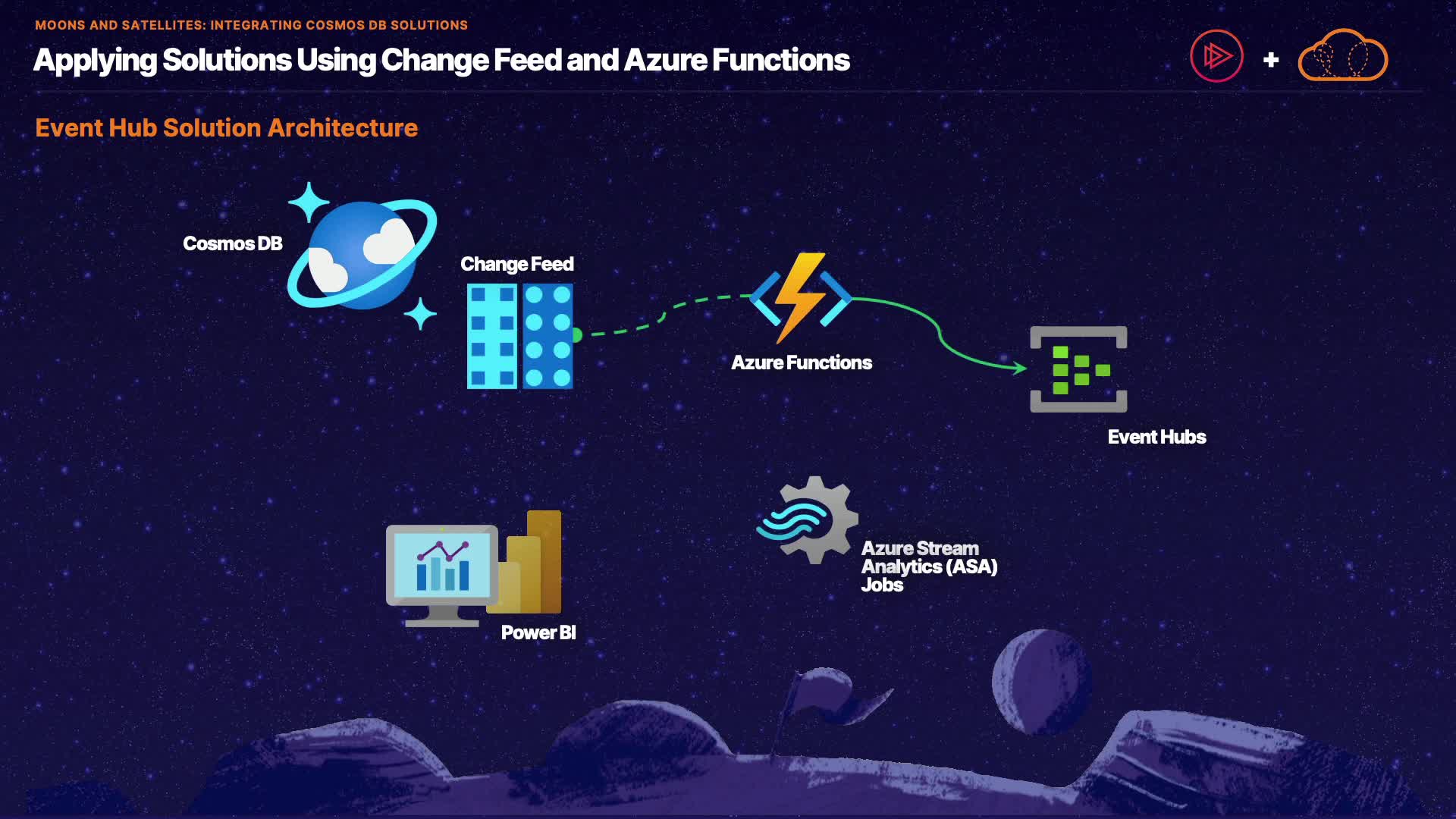 MOONS AND SATELLITES: INTEGRATING COSMOS DB SOLUTIONS

Applying Solutions Using Change Feed and Azure Functions

+

Event Hub Solution Architecture

Cosmos DB

Change Feed

Azure Functions

Event Hubs

Azure Stream Analytics (ASA) Jobs

Power BI